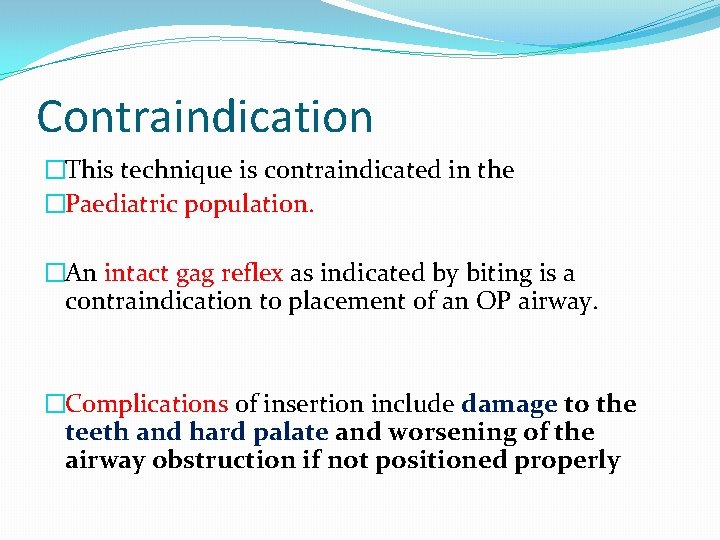 Contraindication

□This technique is contraindicated in the

□Paediatric population.

□An intact gag reflex as indicated by biting is a contraindication to placement of an OP airway.

□Complications of insertion include damage to the teeth and hard palate and worsening of the airway obstruction if not positioned properly